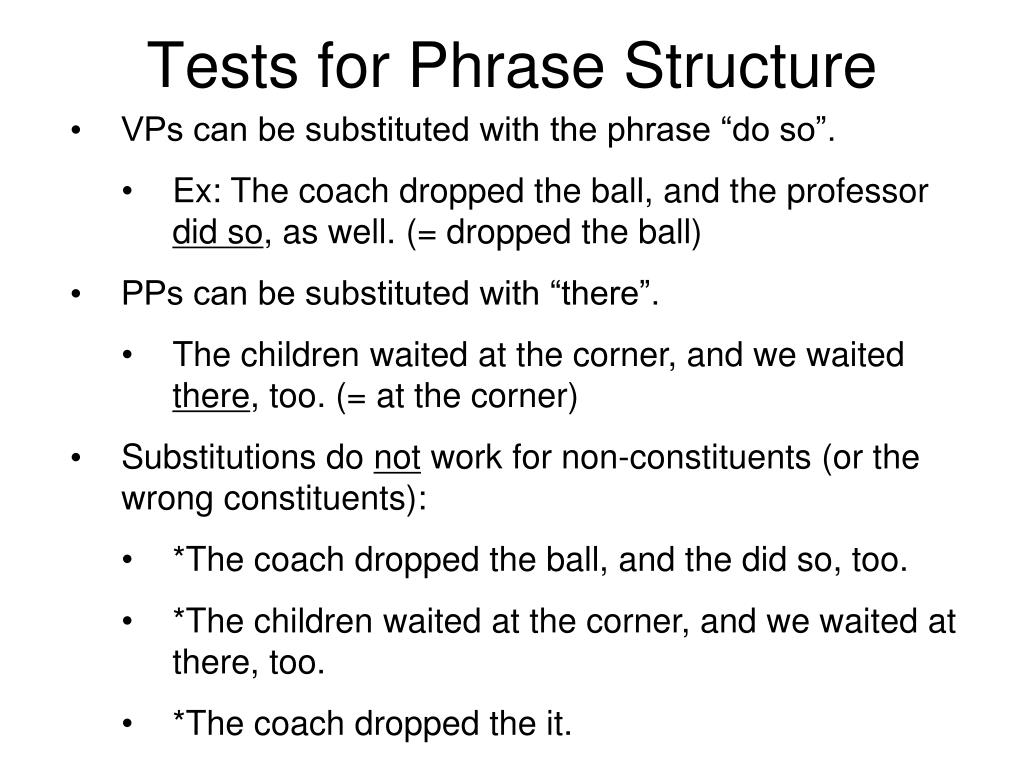 Tests for Phrase Structure

• VPs can be substituted with the phrase “do so”.

• Ex: The coach dropped the ball, and the professor did so, as well. (= dropped the ball)

• PPs can be substituted with “there”.

• The children waited at the corner, and we waited there, too. (= at the corner)

• Substitutions do not work for non-constituents (or the wrong constituents):

• *The coach dropped the ball, and the did so, too.

• *The children waited at the corner, and we waited at there, too.

• *The coach dropped the it.